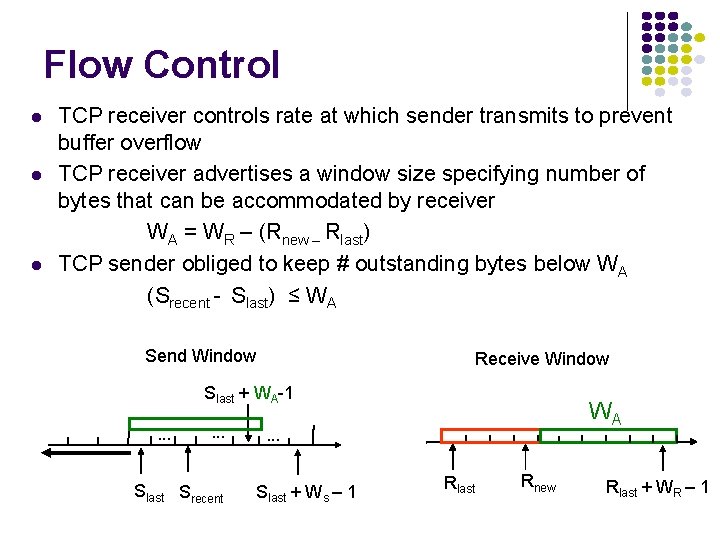 Flow Control

- TCP receiver controls rate at which sender transmits to prevent buffer overflow
- TCP receiver advertises a window size specifying number of bytes that can be accommodated by receiver

$W_A = W_R - (R_{new} - R_{last})$

- TCP sender obliged to keep # outstanding bytes below $W_A$

$(S_{recent} - S_{last}) \leq W_A$

Send Window

$S_{last} + W_A - 1$

...

...

...

$S_{last}$ $S_{recent}$ $S_{last} + W_s - 1$

Receive Window

$W_A$

$R_{last}$ $R_{new}$ $R_{last} + W_R - 1$